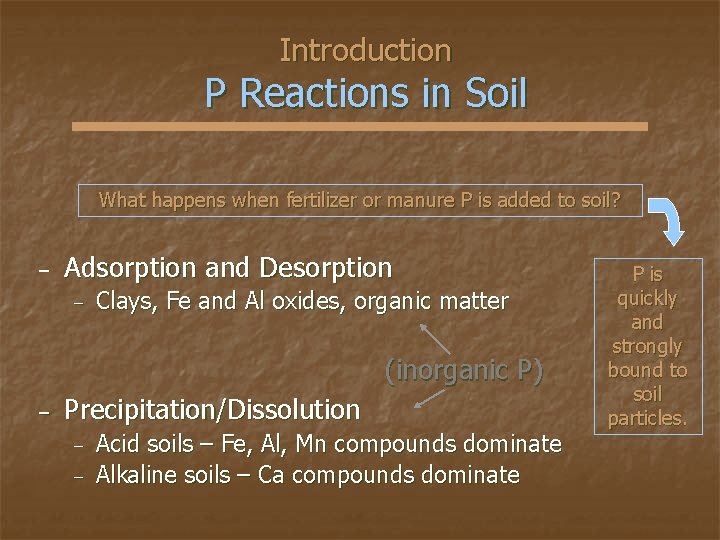 Introduction
P Reactions in Soil

What happens when fertilizer or manure P is added to soil?

P is quickly and strongly bound to soil particles.

– Adsorption and Desorption
  – Clays, Fe and Al oxides, organic matter

(inorganic P)

– Precipitation/Dissolution
  – Acid soils – Fe, Al, Mn compounds dominate
  – Alkaline soils – Ca compounds dominate